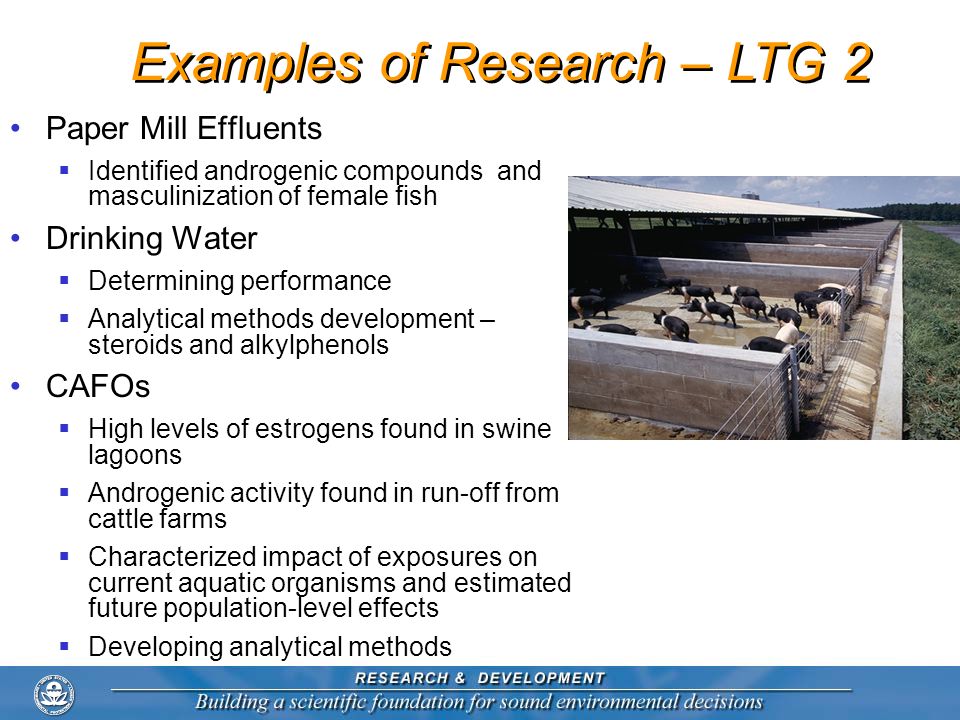 Examples of Research – LTG 2

• Paper Mill Effluents
  ▪ Identified androgenic compounds and masculinization of female fish
• Drinking Water
  ▪ Determining performance
  ▪ Analytical methods development – steroids and alkylphenols
• CAFOs
  ▪ High levels of estrogens found in swine lagoons
  ▪ Androgenic activity found in run-off from cattle farms
  ▪ Characterized impact of exposures on current aquatic organisms and estimated future population-level effects
  ▪ Developing analytical methods

RESEARCH & DEVELOPMENT
Building a scientific foundation for sound environmental decisions